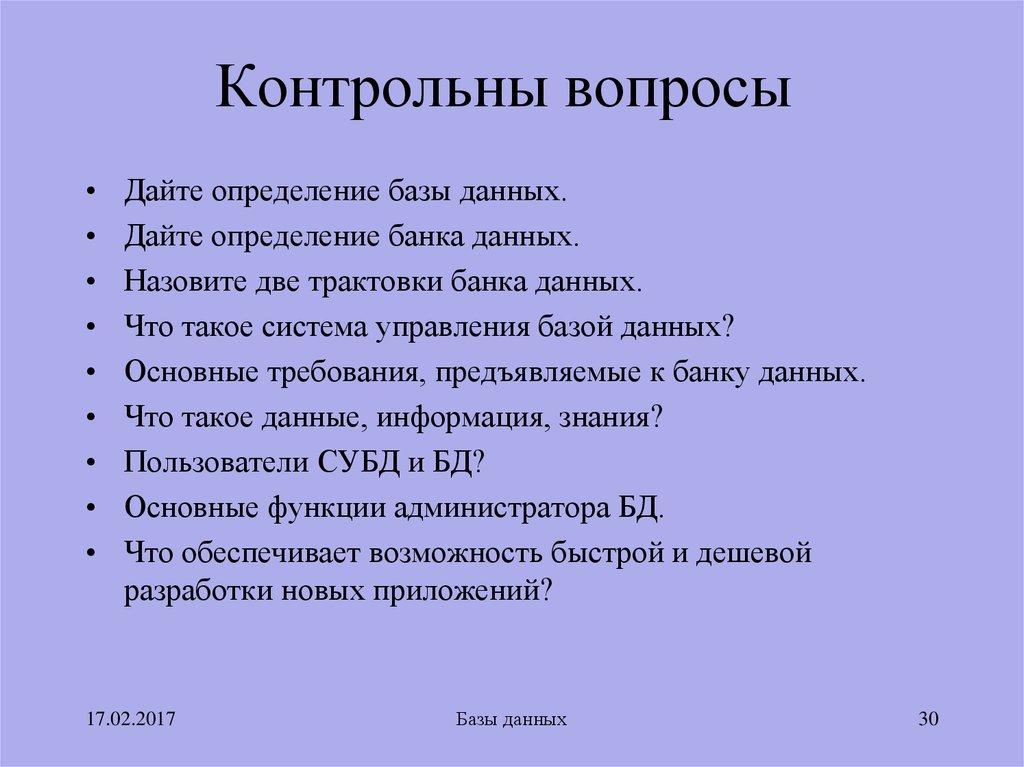 Контрольны вопросы

• Дайте определение базы данных.
• Дайте определение банка данных.
• Назовите две трактовки банка данных.
• Что такое система управления базой данных?
• Основные требования, предъявляемые к банку данных.
• Что такое данные, информация, знания?
• Пользователи СУБД и БД?
• Основные функции администратора БД.
• Что обеспечивает возможность быстрой и дешевой разработки новых приложений?

17.02.2017 Базы данных 30